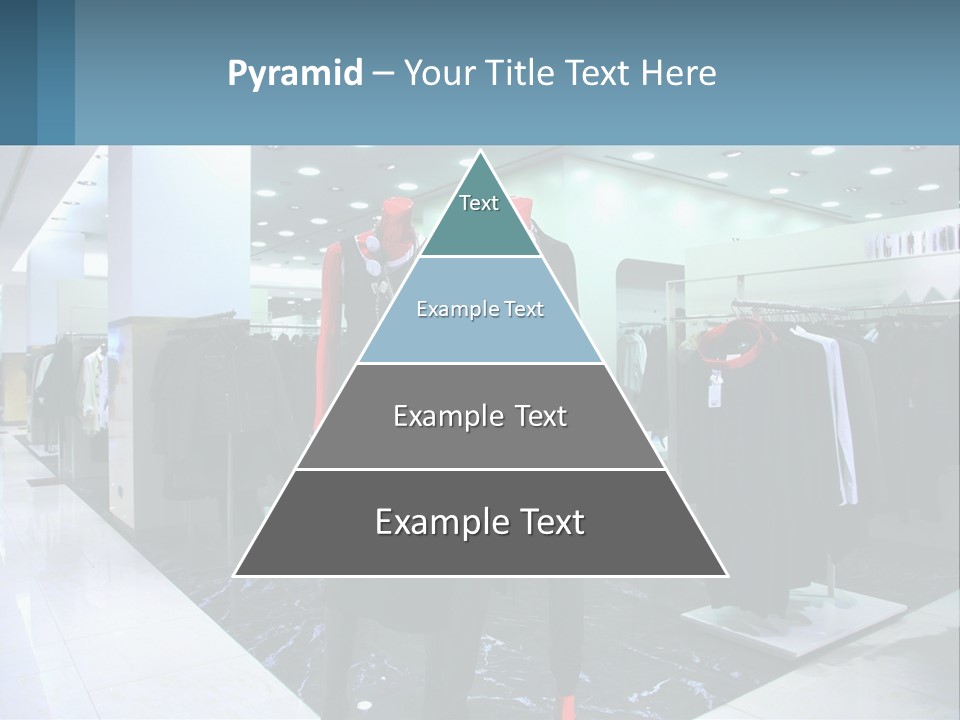 Pyramid – Your Title Text Here

Text

Example Text

Example Text

Example Text